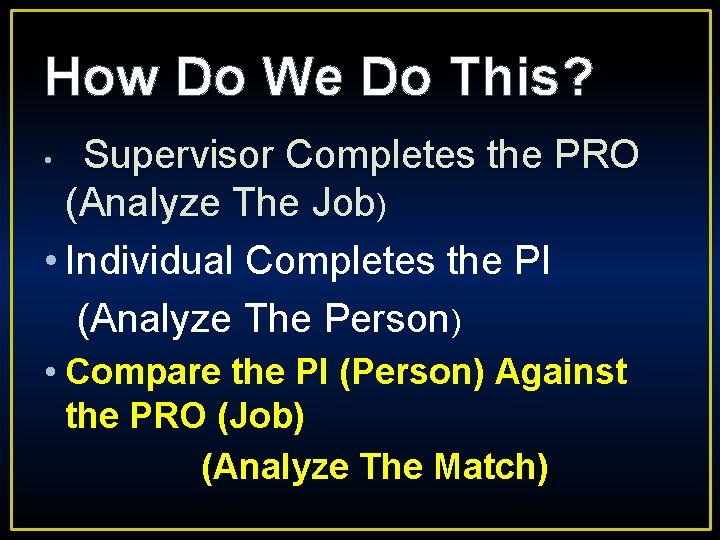 How Do We Do This?

• Supervisor Completes the PRO (Analyze The Job)

• Individual Completes the PI (Analyze The Person)

• Compare the PI (Person) Against the PRO (Job) (Analyze The Match)